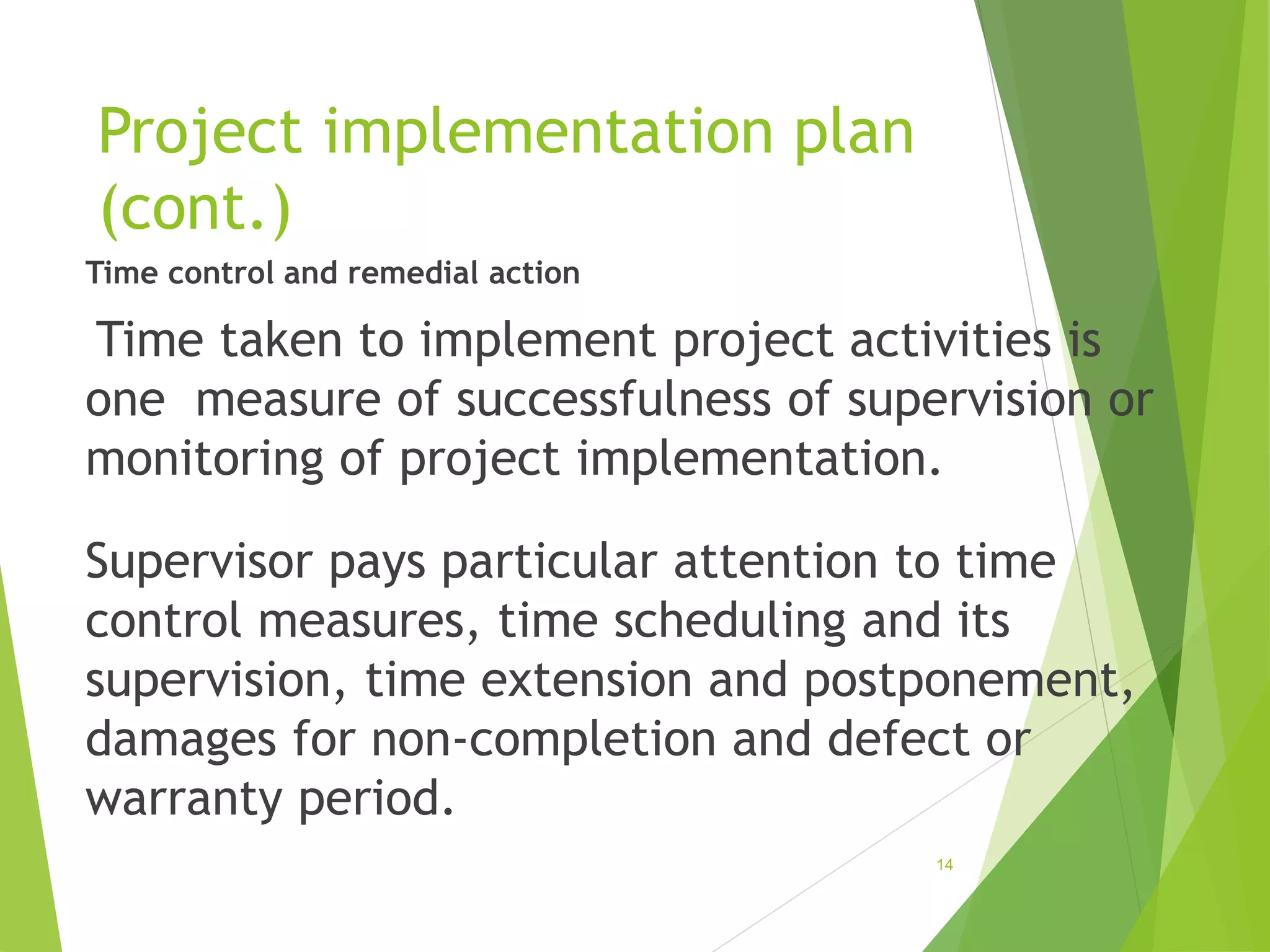 Project implementation plan (cont.)

Time control and remedial action

Time taken to implement project activities is one measure of successfulness of supervision or monitoring of project implementation.

Supervisor pays particular attention to time control measures, time scheduling and its supervision, time extension and postponement, damages for non-completion and defect or warranty period.

14